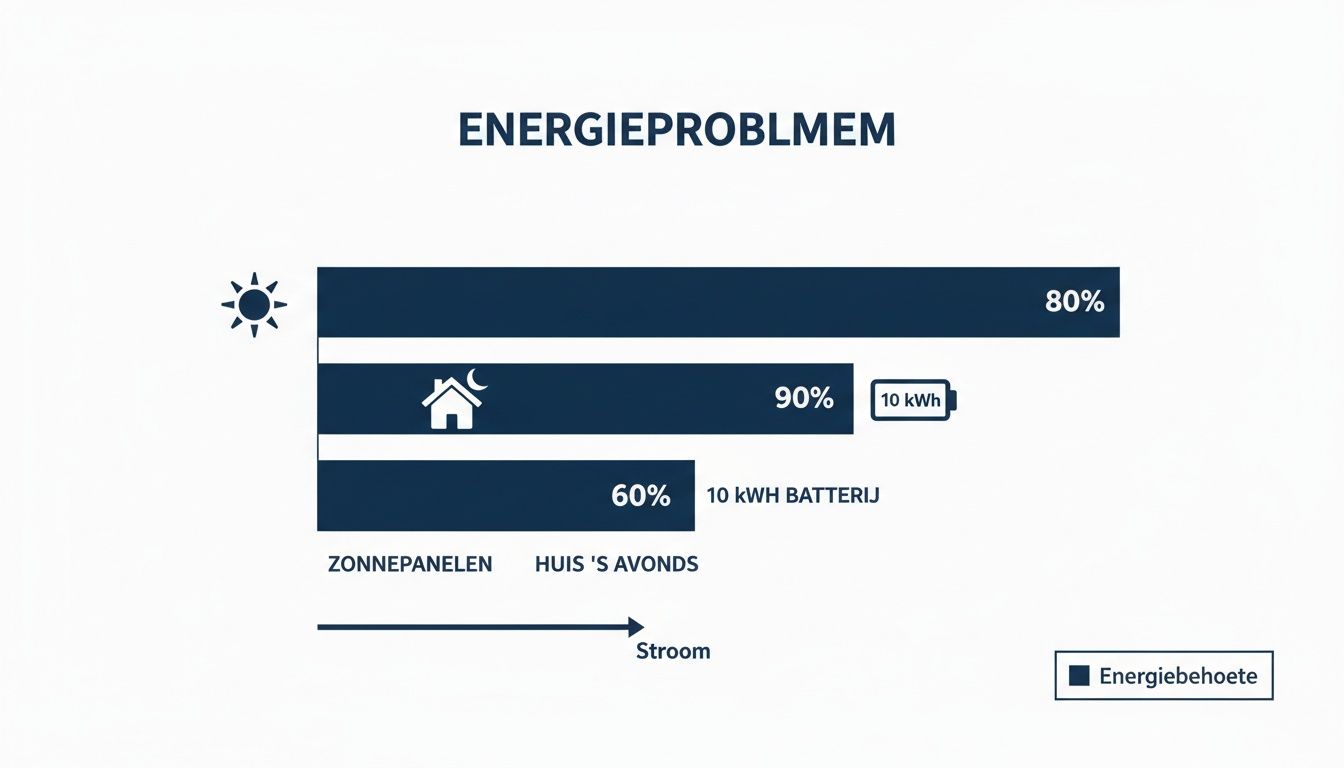 ENERGIEPROBLMEM

80%

90%

10 kWh

60%

10 kWH BATTERIJ

ZONNEPANELEN

HUIS 'S AVONDS

Stroom

Energiebehoete